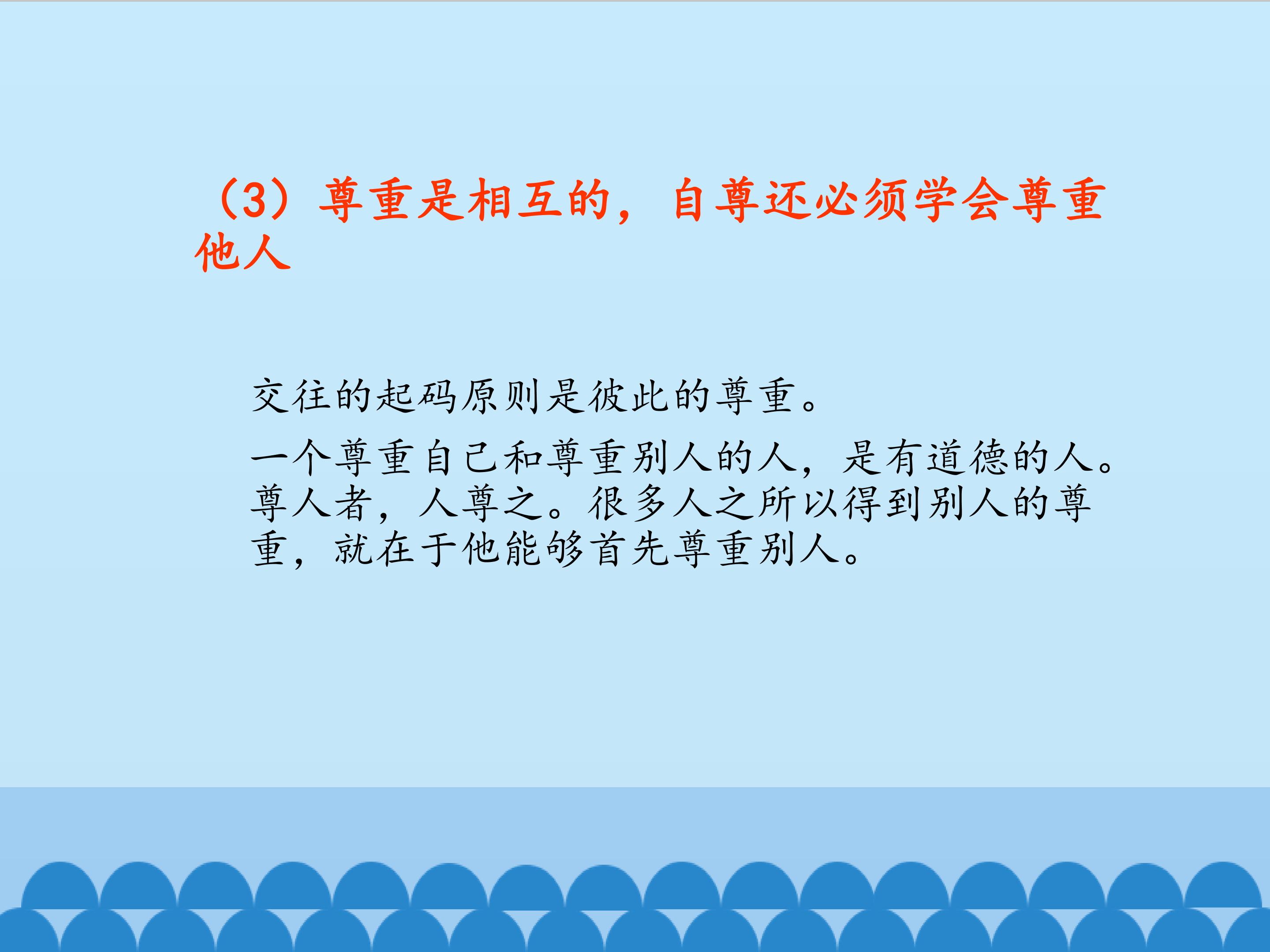 （3）尊重是相互的，自尊还必须学会尊重他人

交往的起码原则是彼此的尊重。

一个尊重自己和尊重别人的人，是有道德的人。尊人者，人尊之。很多人之所以得到别人的尊重，就在于他能够首先尊重别人。